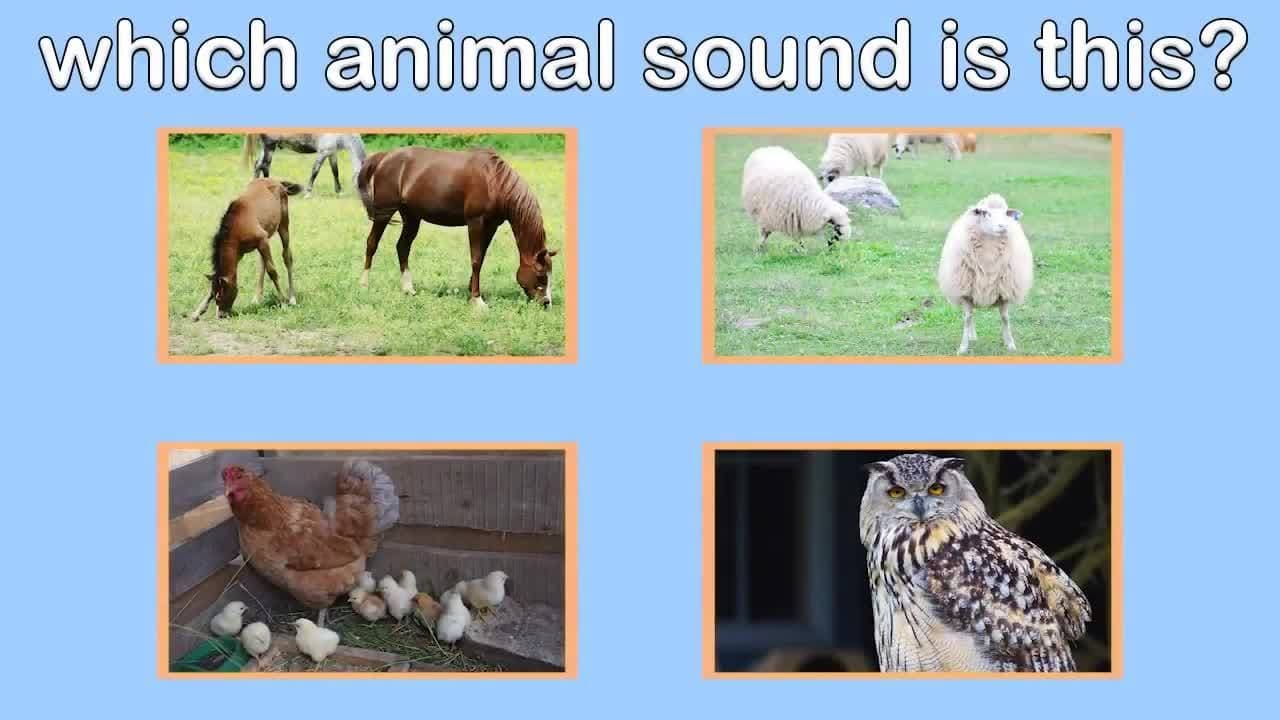 which animal sound is this?